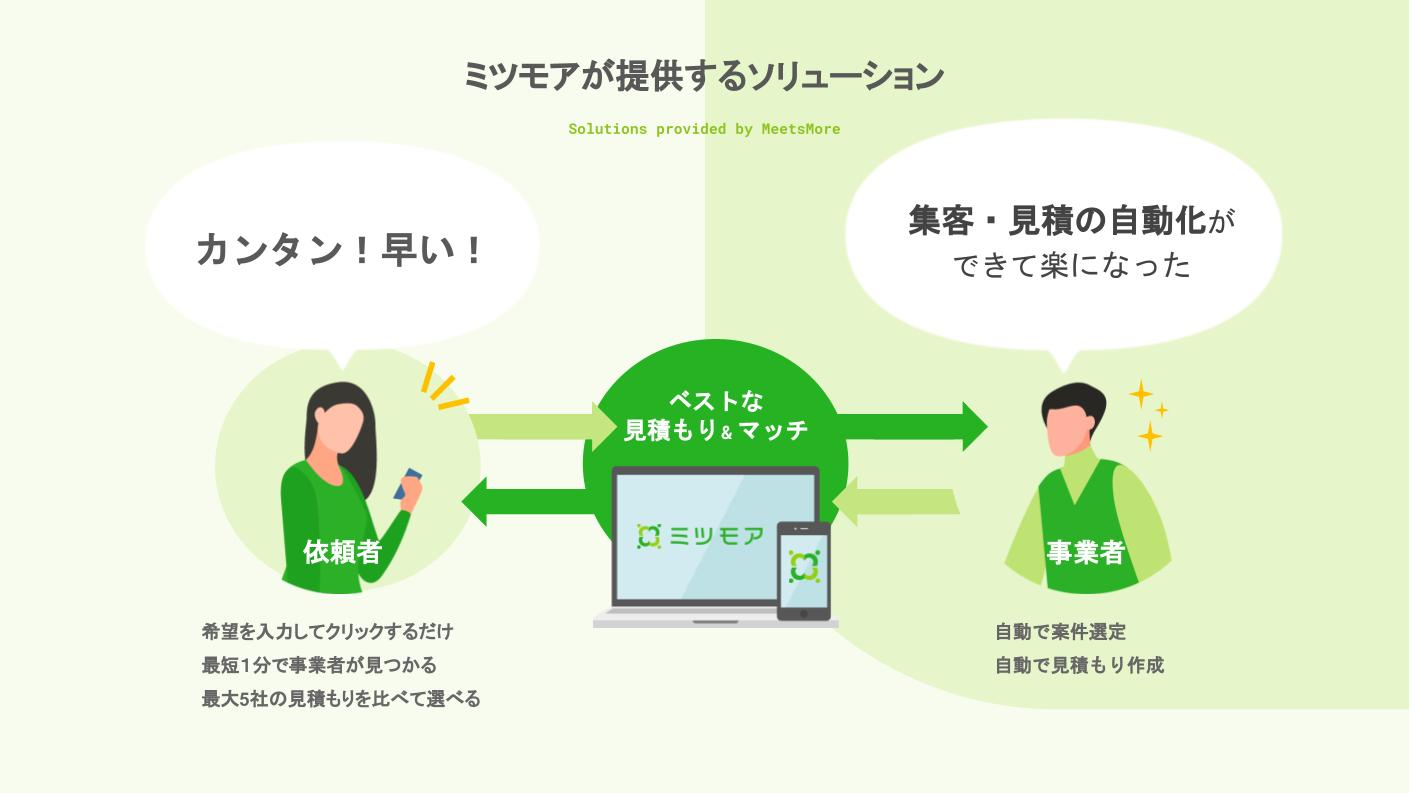 ミツモアが提供するソリューション

Solutions provided by MeetsMore

カンタン！早い！

集客・見積の自動化が
できて楽になった

ベストな
見積もり＆マッチ

ミツモア

依頼者

事業者

希望を入力してクリックするだけ
最短1分で事業者が見つかる
最大5社の見積もりを比べて選べる

自動で案件選定
自動で見積もり作成